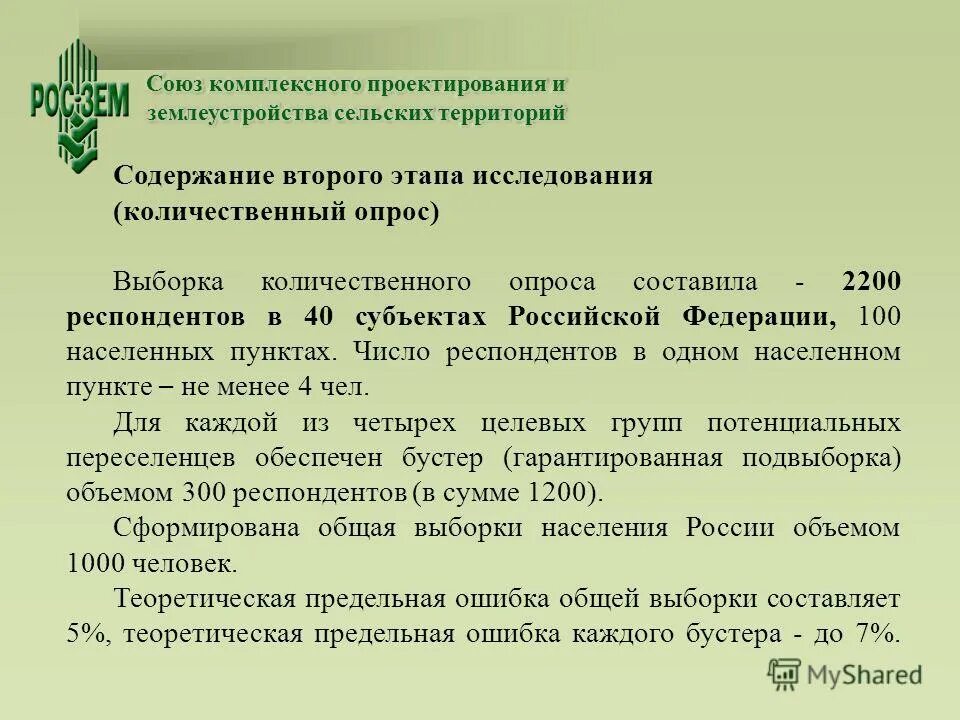 РОС-ЗЕМ

Союз комплексного проектирования и землеустройства сельских территорий

Содержание второго этапа исследования (количественный опрос)

Выборка количественного опроса составила - 2200 респондентов в 40 субъектах Российской Федерации, 100 населенных пунктах. Число респондентов в одном населенном пункте – не менее 4 чел.

Для каждой из четырех целевых групп потенциальных переселенцев обеспечен бустер (гарантированная подвыборка) объемом 300 респондентов (в сумме 1200).

Сформирована общая выборки населения России объемом 1000 человек.

Теоретическая предельная ошибка общей выборки составляет 5%, теоретическая предельная ошибка каждого бустера - до 7%.

MyShared